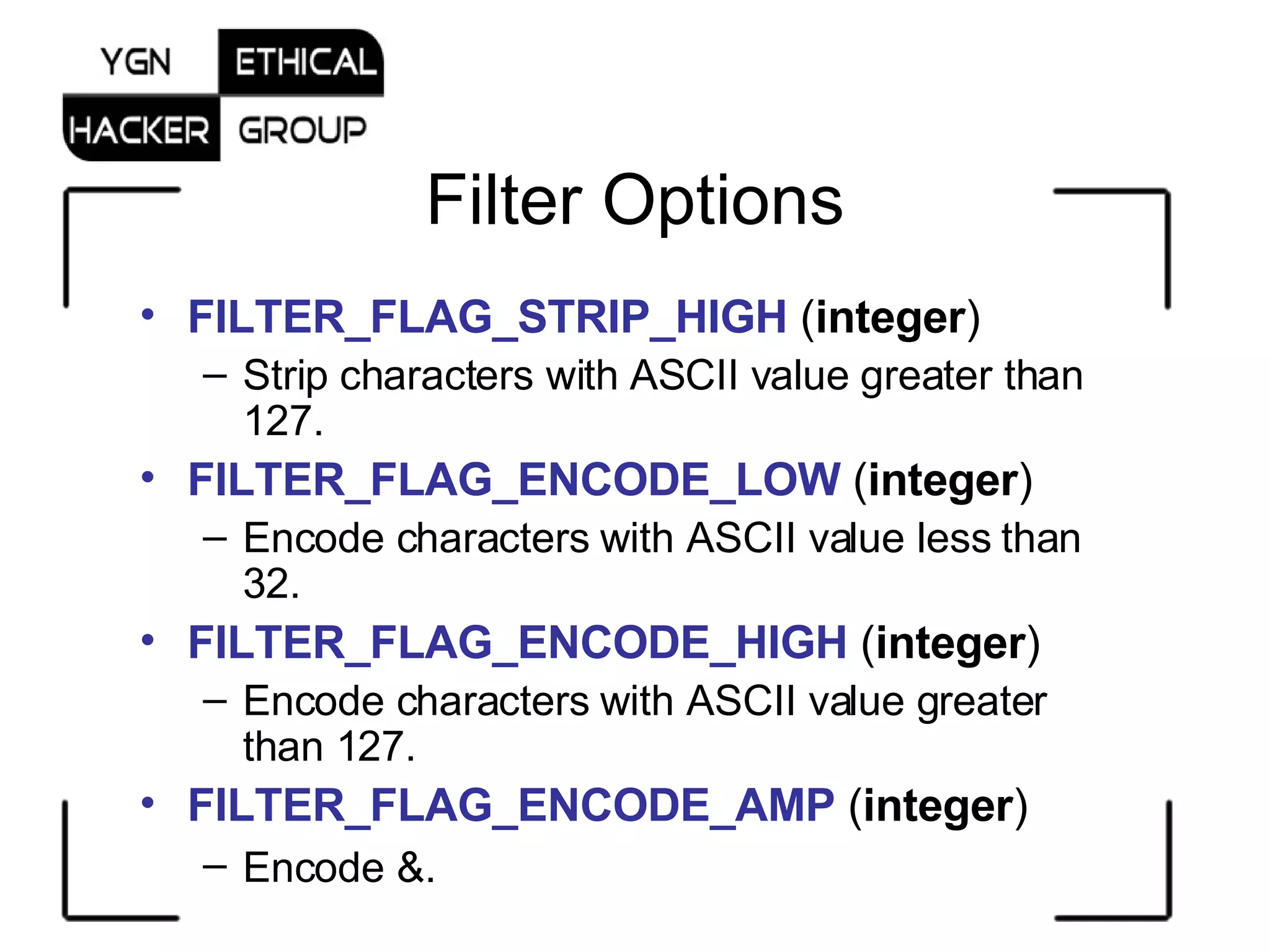 YGN ETHICAL
HACKER GROUP

Filter Options

• FILTER_FLAG_STRIP_HIGH (integer)
– Strip characters with ASCII value greater than 127.
• FILTER_FLAG_ENCODE_LOW (integer)
– Encode characters with ASCII value less than 32.
• FILTER_FLAG_ENCODE_HIGH (integer)
– Encode characters with ASCII value greater than 127.
• FILTER_FLAG_ENCODE_AMP (integer)
– Encode &.